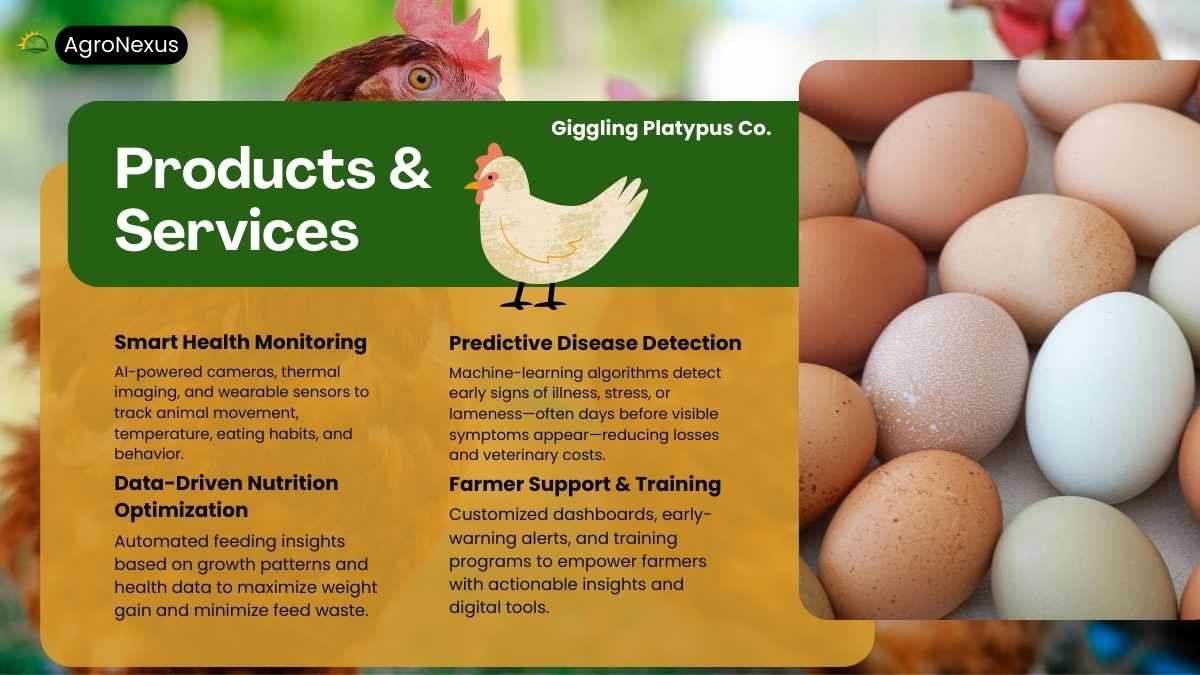 AgroNexus

Giggling Platypus Co.

Products & Services

Smart Health Monitoring
AI-powered cameras, thermal imaging, and wearable sensors to track animal movement, temperature, eating habits, and behavior.

Data-Driven Nutrition Optimization
Automated feeding insights based on growth patterns and health data to maximize weight gain and minimize feed waste.

Predictive Disease Detection
Machine-learning algorithms detect early signs of illness, stress, or lameness—often days before visible symptoms appear—reducing losses and veterinary costs.

Farmer Support & Training
Customized dashboards, early-warning alerts, and training programs to empower farmers with actionable insights and digital tools.